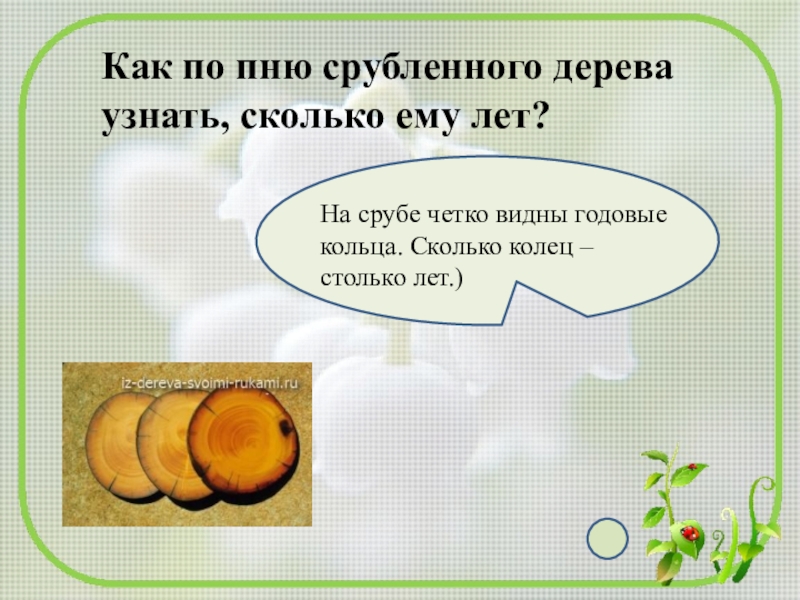 Как по пню срубленного дерева узнать, сколько ему лет?

На срубе четко видны годовые кольца. Сколько колец – столько лет.)

iz-dereva-svoimi-rukami.ru